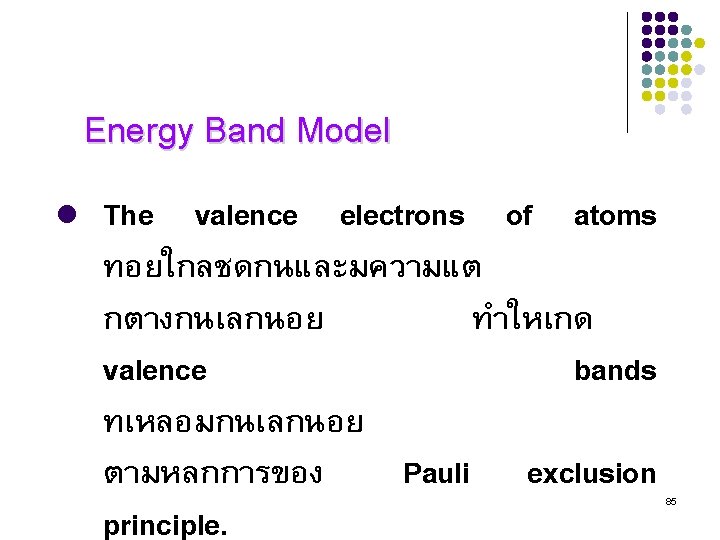 Energy Band Model

The valence electrons of atoms ทอยใกลชดกนและมความแต กตางกนเลกนอย ทำใหเกด valence bands ทเหลอมกนเลกนอย ตามหลกการของ Pauli exclusion principle.

85